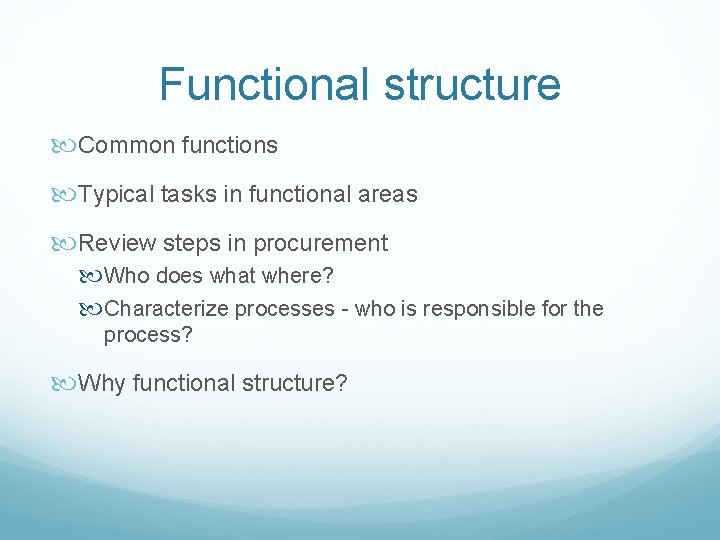 Functional structure

Common functions

Typical tasks in functional areas

Review steps in procurement

Who does what where?

Characterize processes - who is responsible for the process?

Why functional structure?